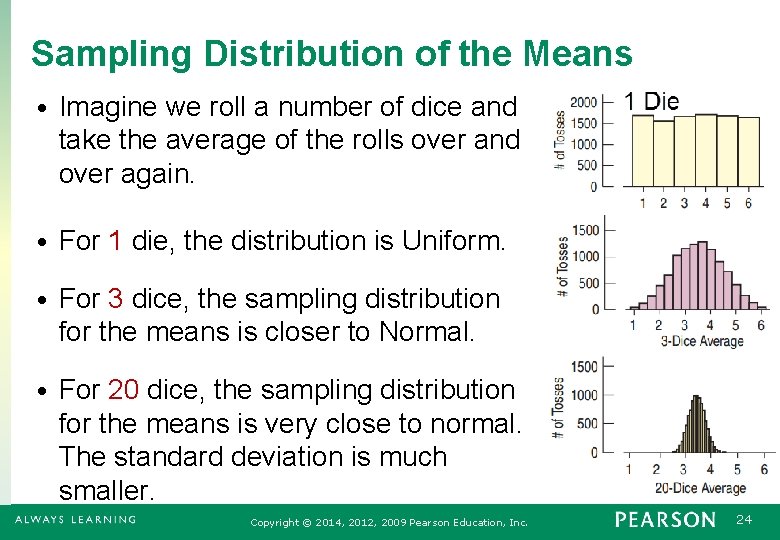 Sampling Distribution of the Means

• Imagine we roll a number of dice and take the average of the rolls over and over again.

• For 1 die, the distribution is Uniform.

• For 3 dice, the sampling distribution for the means is closer to Normal.

• For 20 dice, the sampling distribution for the means is very close to normal. The standard deviation is much smaller.

1 Die
# of Tosses
2000
1500
1000
500
0
1 2 3 4 5 6

# of Tosses
1500
1000
500
0
1 2 3 4 5 6
3-Dice Average

# of Tosses
1500
1000
500
0
1 2 3 4 5 6
20-Dice Average

ALWAYS LEARNING
Copyright © 2014, 2012, 2009 Pearson Education, Inc.
PEARSON
24